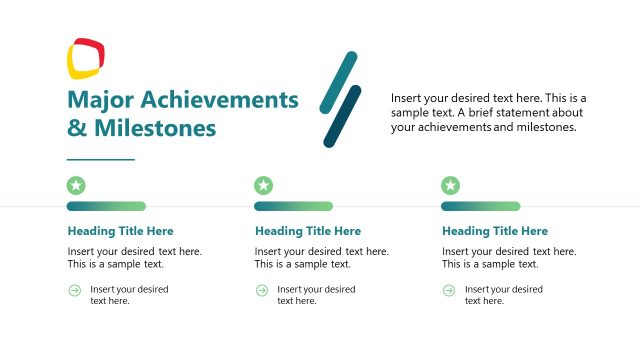 Major Achievements & Milestones

Insert your desired text here. This is a sample text. A brief statement about your achievements and milestones.

Heading Title Here

Insert your desired text here. This is a sample text.

Insert your desired text here.

Heading Title Here

Insert your desired text here. This is a sample text.

Insert your desired text here.

Heading Title Here

Insert your desired text here. This is a sample text.

Insert your desired text here.